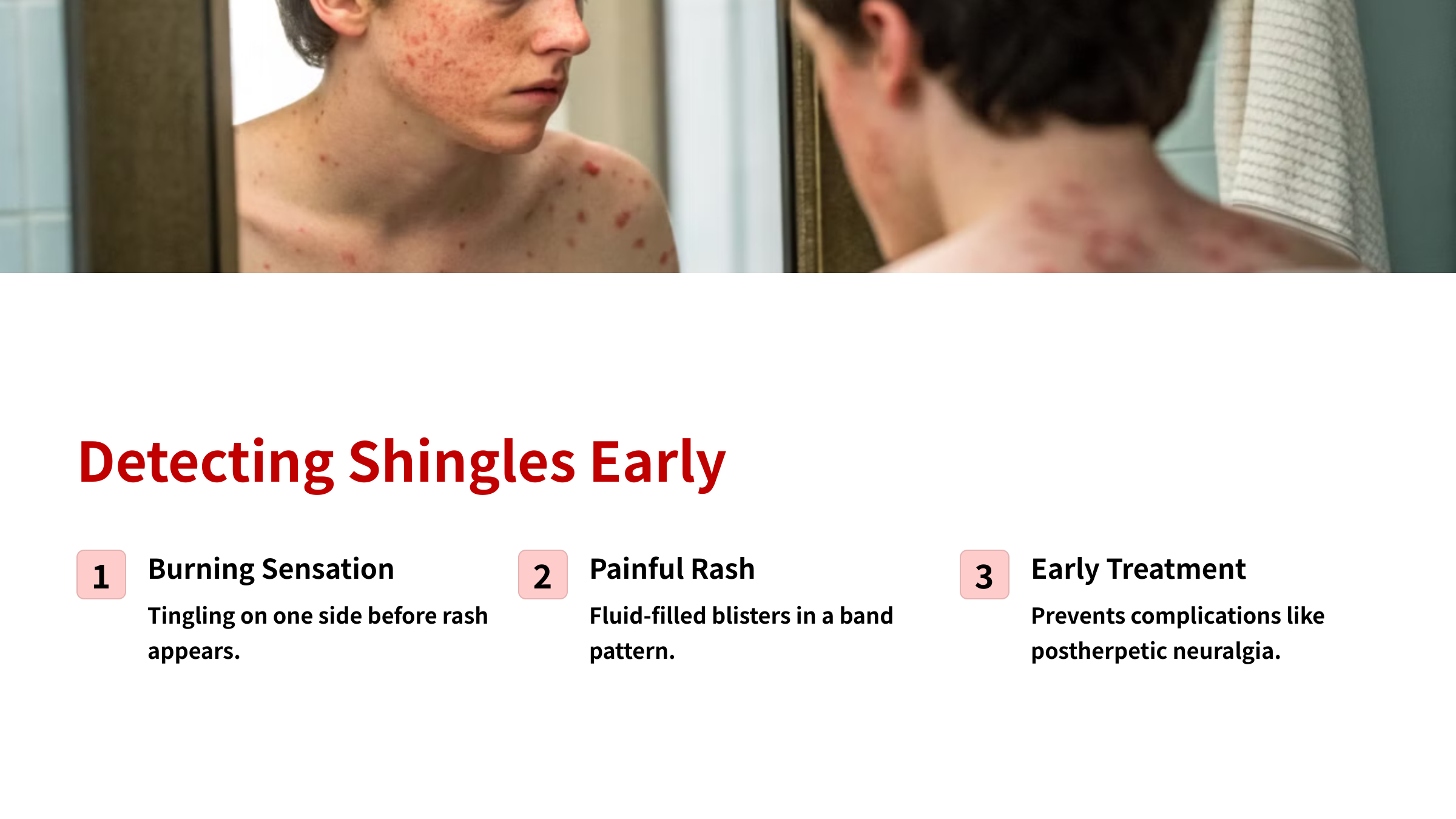 Detecting Shingles Early

1 Burning Sensation

Tingling on one side before rash appears.

2 Painful Rash

Fluid-filled blisters in a band pattern.

3 Early Treatment

Prevents complications like postherpetic neuralgia.